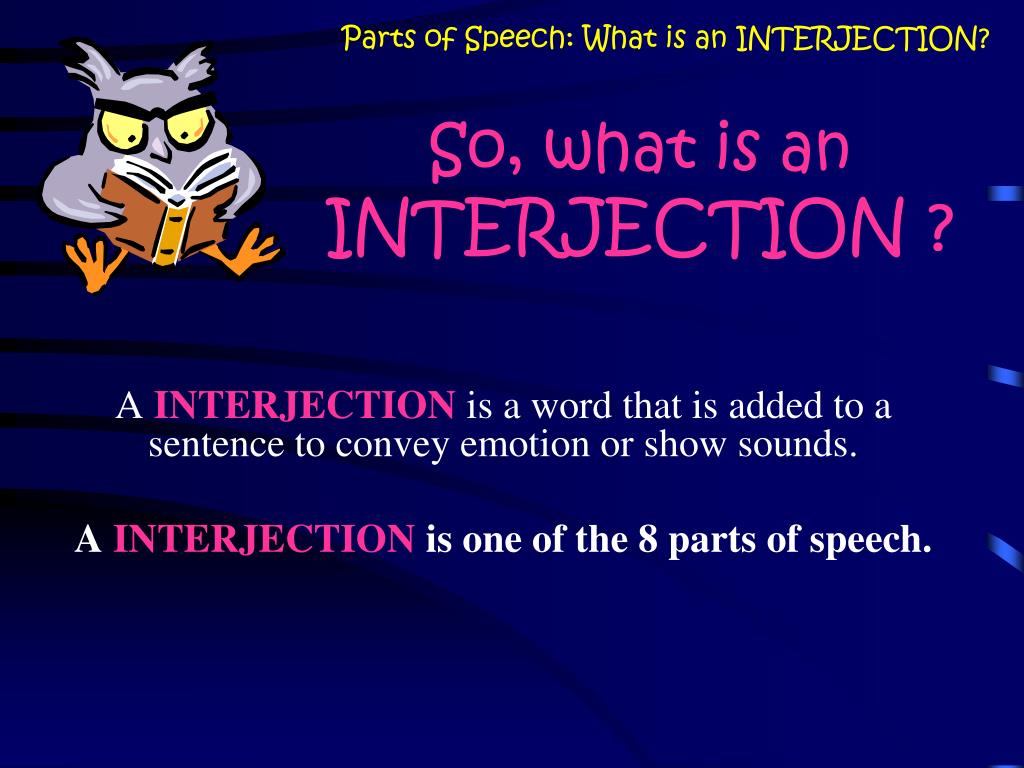 Parts of Speech: What is an INTERJECTION?

So, what is an INTERJECTION ?

A INTERJECTION is a word that is added to a sentence to convey emotion or show sounds.

A INTERJECTION is one of the 8 parts of speech.